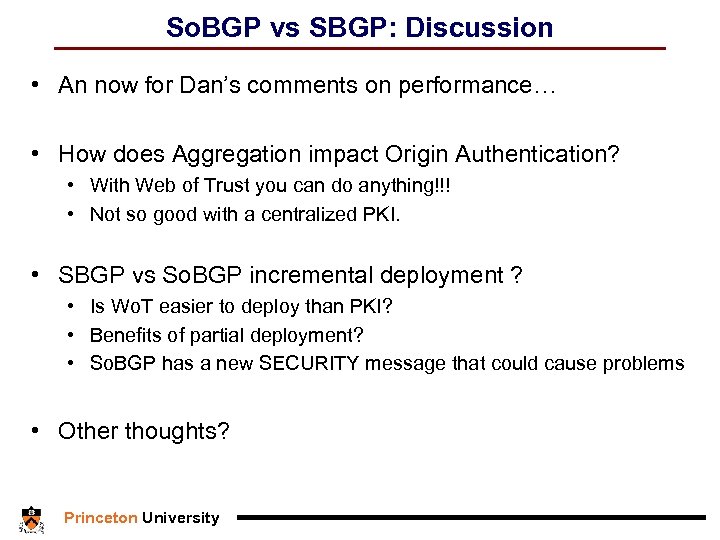 SoBGP vs SBGP: Discussion

• An now for Dan's comments on performance…

• How does Aggregation impact Origin Authentication?
  • With Web of Trust you can do anything!!!
  • Not so good with a centralized PKI.

• SBGP vs SoBGP incremental deployment ?
  • Is WoT easier to deploy than PKI?
  • Benefits of partial deployment?
  • SoBGP has a new SECURITY message that could cause problems

• Other thoughts?

Princeton University